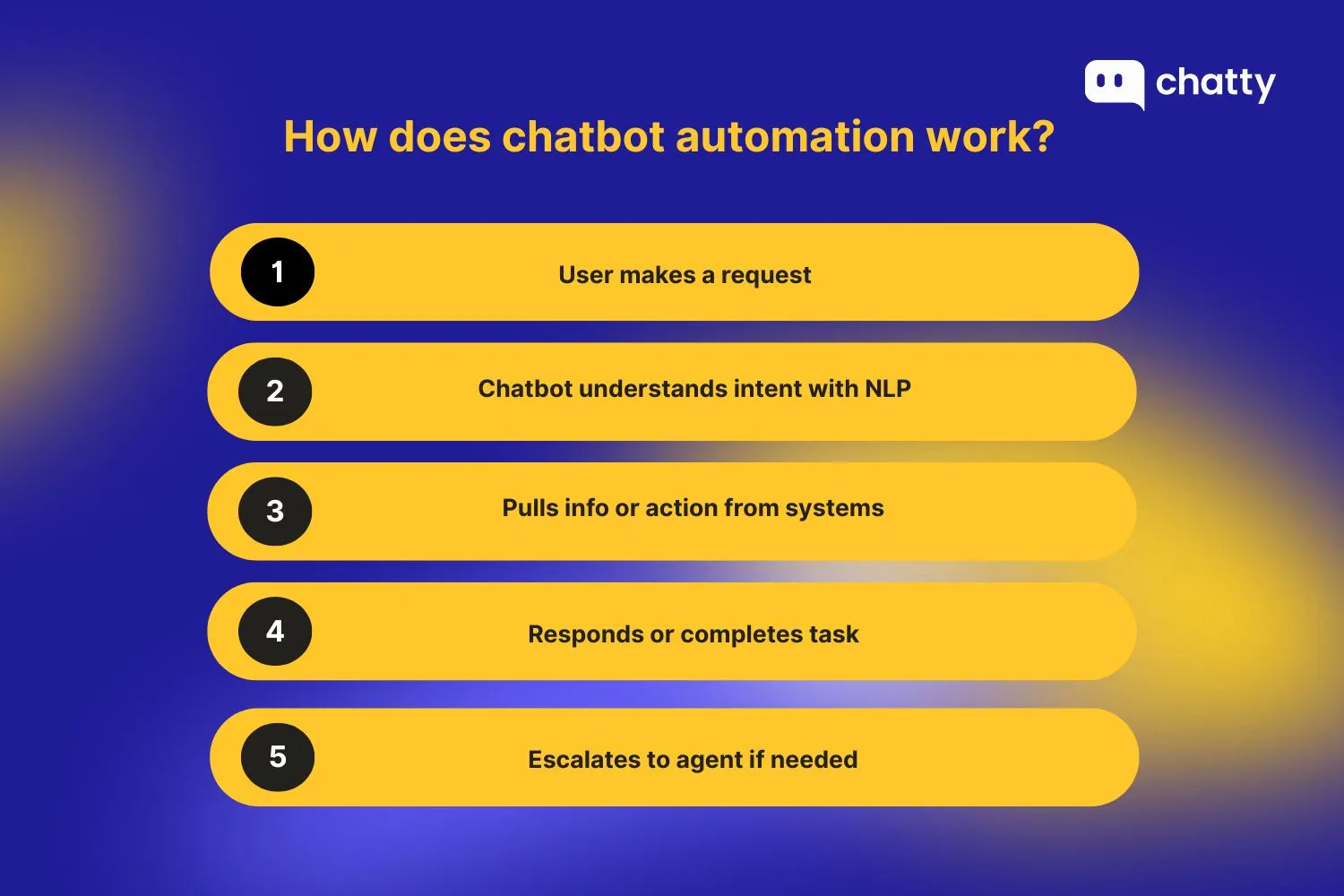 chatty

How does chatbot automation work?

1 User makes a request

2 Chatbot understands intent with NLP

3 Pulls info or action from systems

4 Responds or completes task

5 Escalates to agent if needed